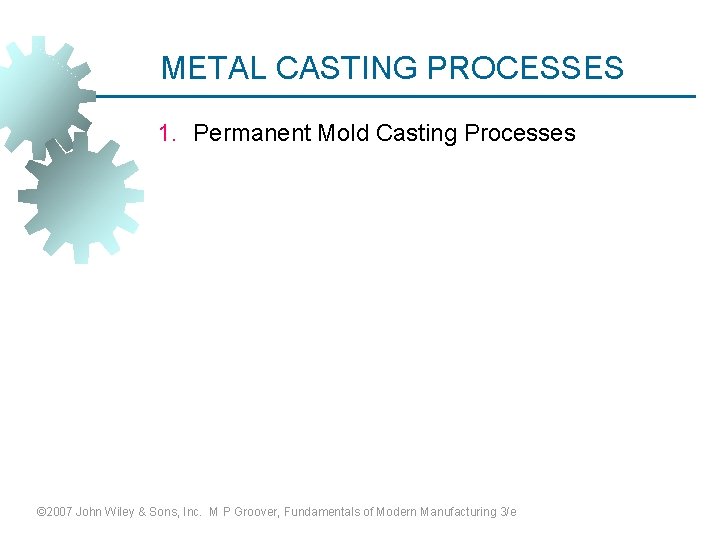 METAL CASTING PROCESSES

1. Permanent Mold Casting Processes

©2007 John Wiley & Sons, Inc. M P Groover, Fundamentals of Modern Manufacturing 3/e